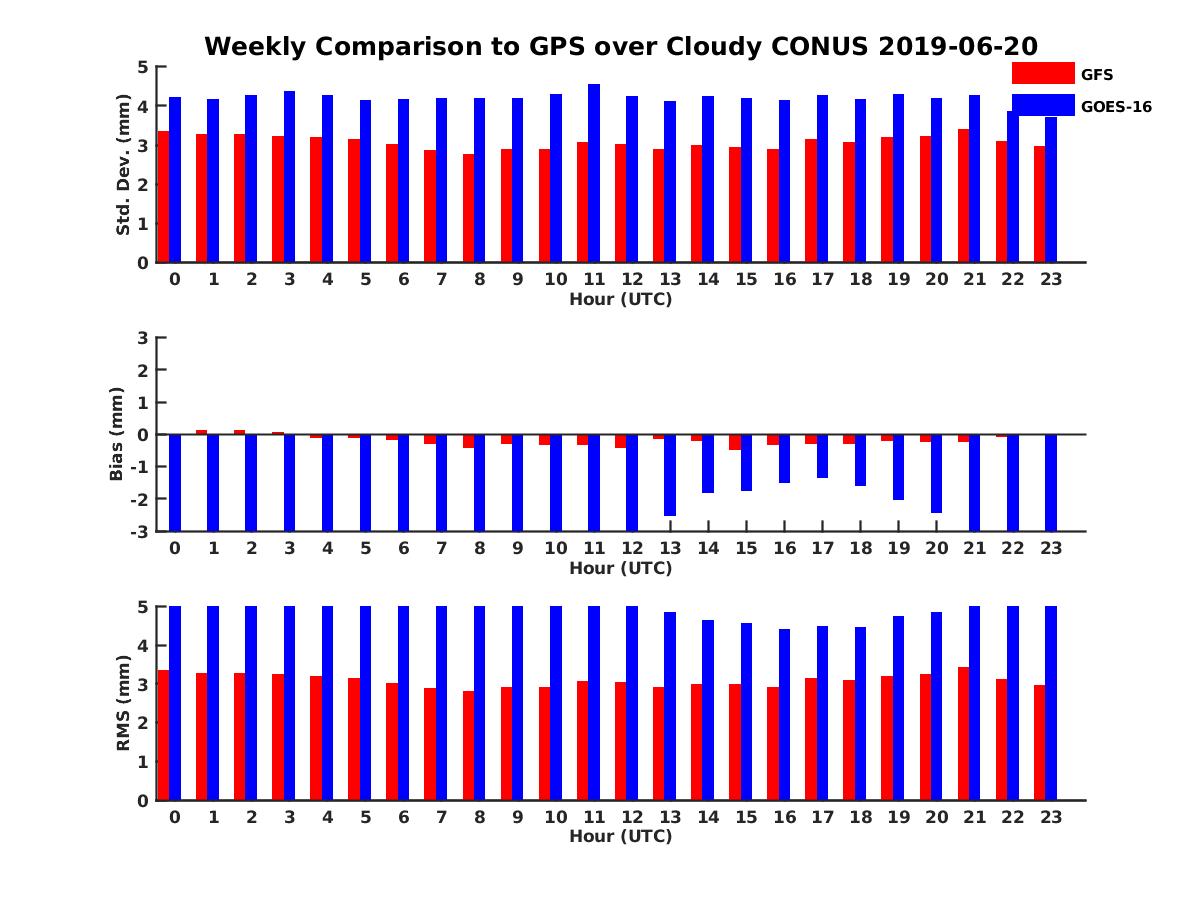 Weekly Comparison to GPS over Cloudy CONUS 2019-06-20

GFS
GOES-16

Std. Dev. (mm)
5
4
3
2
1
0
0 1 2 3 4 5 6 7 8 9 10 11 12 13 14 15 16 17 18 19 20 21 22 23
Hour (UTC)

Bias (mm)
3
2
1
0
-1
-2
-3
0 1 2 3 4 5 6 7 8 9 10 11 12 13 14 15 16 17 18 19 20 21 22 23
Hour (UTC)

RMS (mm)
5
4
3
2
1
0
0 1 2 3 4 5 6 7 8 9 10 11 12 13 14 15 16 17 18 19 20 21 22 23
Hour (UTC)